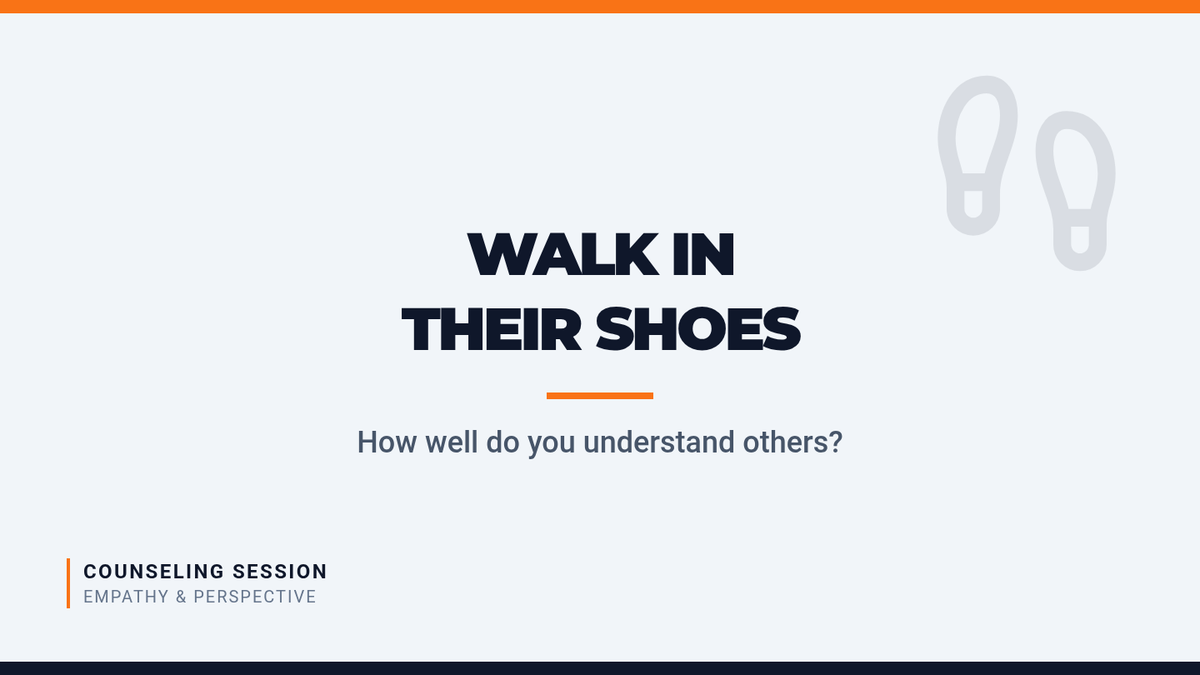 WALK IN
THEIR SHOES

How well do you understand others?

COUNSELING SESSION
EMPATHY & PERSPECTIVE